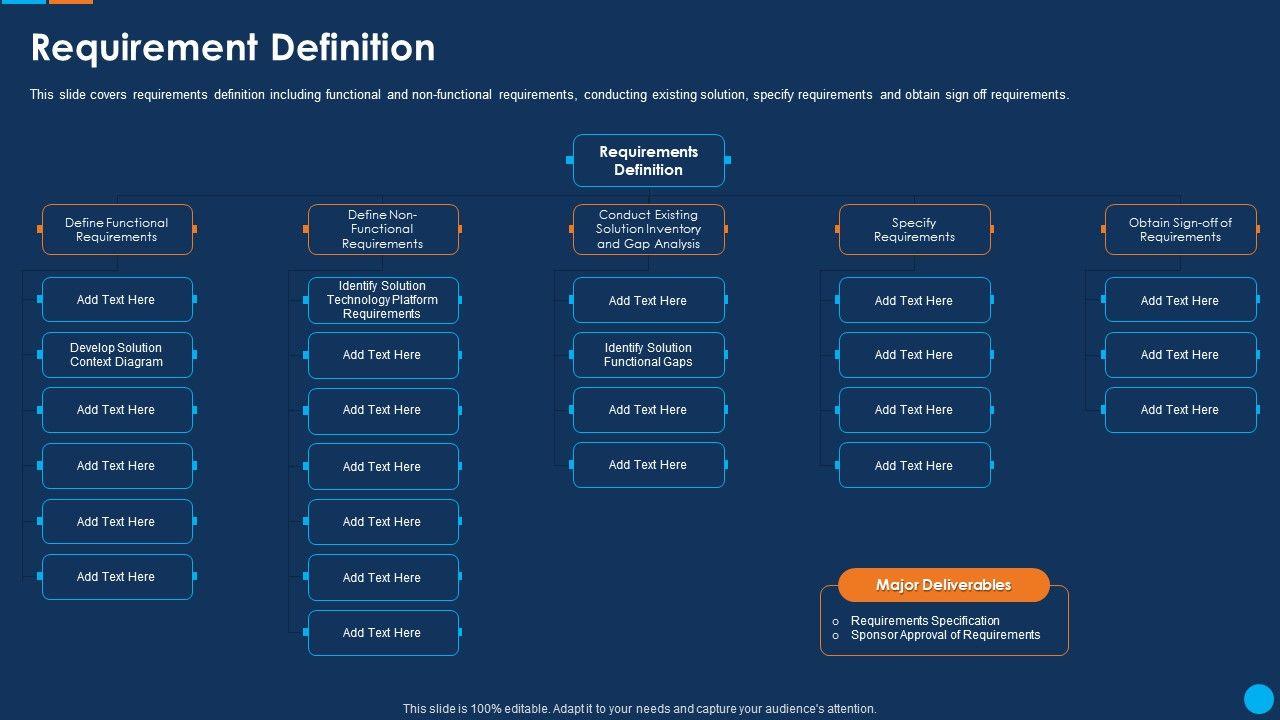 Requirement Definition

This slide covers requirements definition including functional and non-functional requirements, conducting existing solution, specify requirements and obtain sign off requirements.

Requirements Definition

Define Functional Requirements

Add Text Here

Develop Solution Context Diagram

Add Text Here

Add Text Here

Add Text Here

Add Text Here

Define Non-Functional Requirements

Identify Solution Technology Platform Requirements

Add Text Here

Add Text Here

Add Text Here

Add Text Here

Add Text Here

Add Text Here

Conduct Existing Solution Inventory and Gap Analysis

Add Text Here

Identify Solution Functional Gaps

Add Text Here

Add Text Here

Specify Requirements

Add Text Here

Add Text Here

Add Text Here

Add Text Here

Obtain Sign-off of Requirements

Add Text Here

Add Text Here

Add Text Here

Major Deliverables

o Requirements Specification
o Sponsor Approval of Requirements

This slide is 100% editable. Adapt it to your needs and capture your audience's attention.